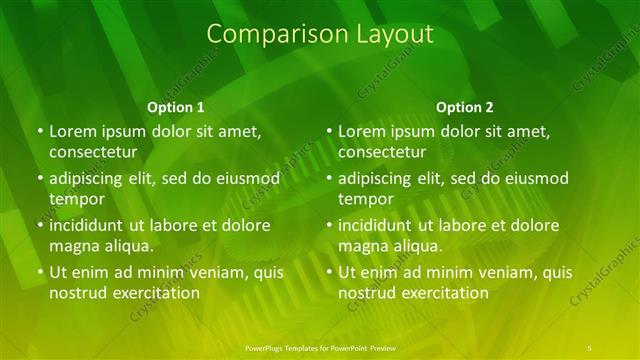 Comparison Layout

Option 1

• Lorem ipsum dolor sit amet, consectetur
• adipiscing elit, sed do eiusmod tempor
• incididunt ut labore et dolore magna aliqua.
• Ut enim ad minim veniam, quis nostrud exercitation

Option 2

• Lorem ipsum dolor sit amet, consectetur
• adipiscing elit, sed do eiusmod tempor
• incididunt ut labore et dolore magna aliqua.
• Ut enim ad minim veniam, quis nostrud exercitation

CrystalGraphics

PowerPlugs Templates for PowerPoint Preview

5